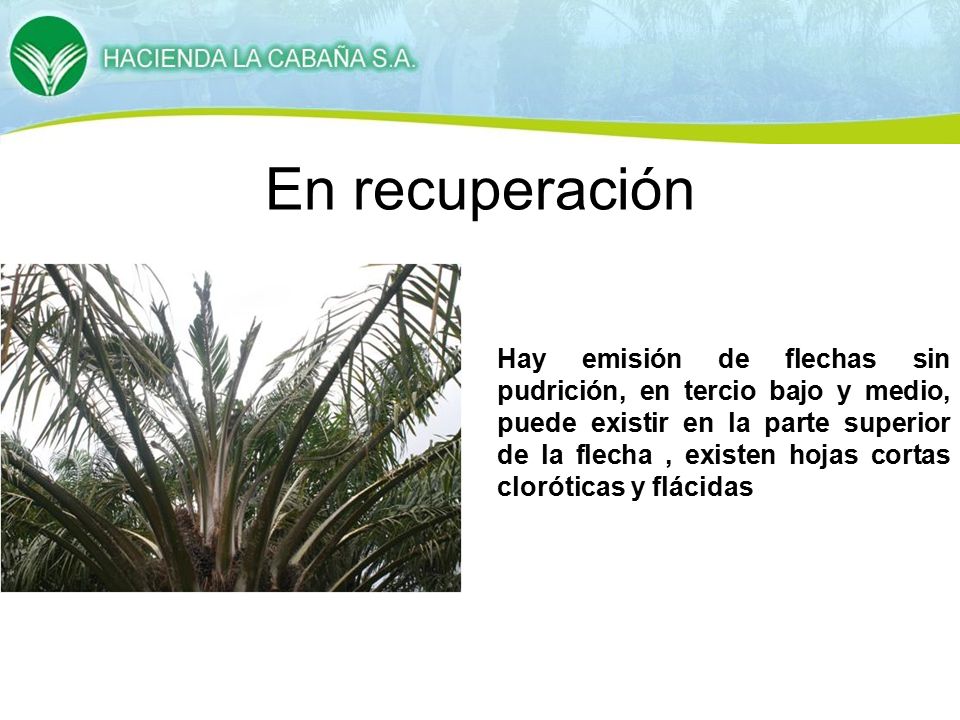 HACIENDA LA CABAÑA S.A.

En recuperación

Hay emisión de flechas sin pudrición, en tercio bajo y medio, puede existir en la parte superior de la flecha , existen hojas cortas cloróticas y flácidas